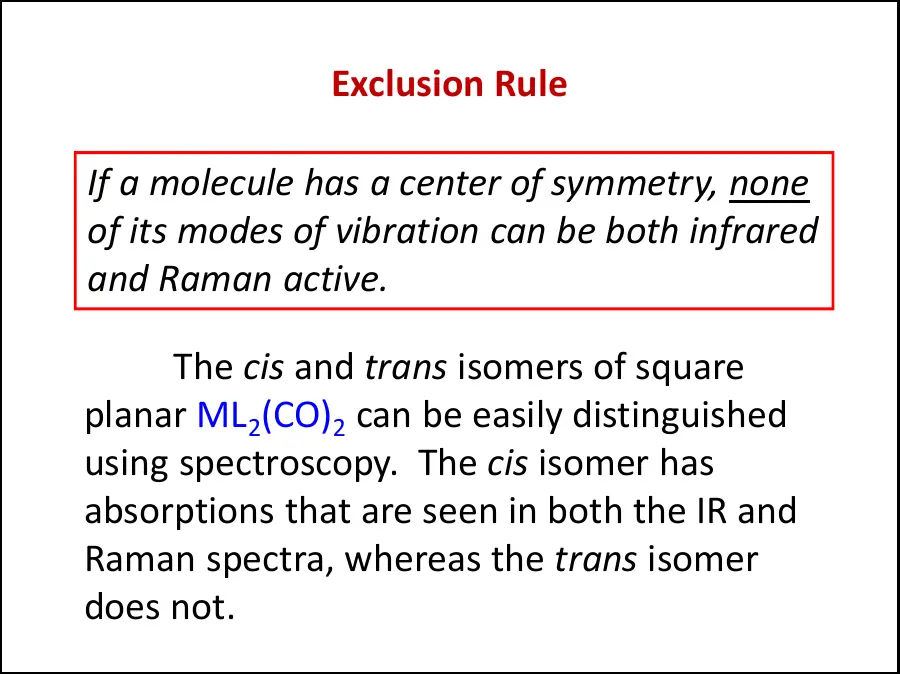 Exclusion Rule

If a molecule has a center of symmetry, none of its modes of vibration can be both infrared and Raman active.

The cis and trans isomers of square planar $ML_2(CO)_2$ can be easily distinguished using spectroscopy. The cis isomer has absorptions that are seen in both the IR and Raman spectra, whereas the trans isomer does not.